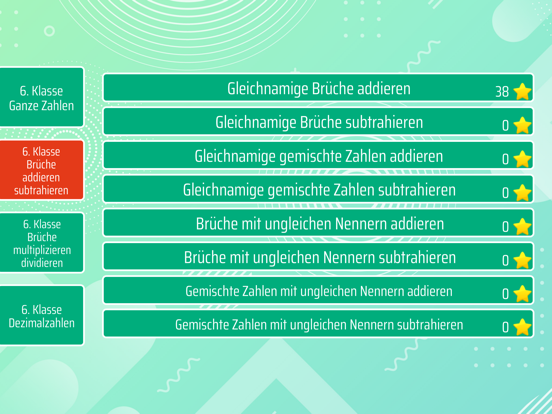 6. Klasse
Ganze Zahlen

6. Klasse
Brüche
addieren
subtrahieren

6. Klasse
Brüche
multiplizieren
dividieren

6. Klasse
Dezimalzahlen

Gleichnamige Brüche addieren 38

Gleichnamige Brüche subtrahieren 0

Gleichnamige gemischte Zahlen addieren 0

Gleichnamige gemischte Zahlen subtrahieren 0

Brüche mit ungleichen Nennern addieren 0

Brüche mit ungleichen Nennern subtrahieren 0

Gemischte Zahlen mit ungleichen Nennern addieren 0

Gemischte Zahlen mit ungleichen Nennern subtrahieren 0